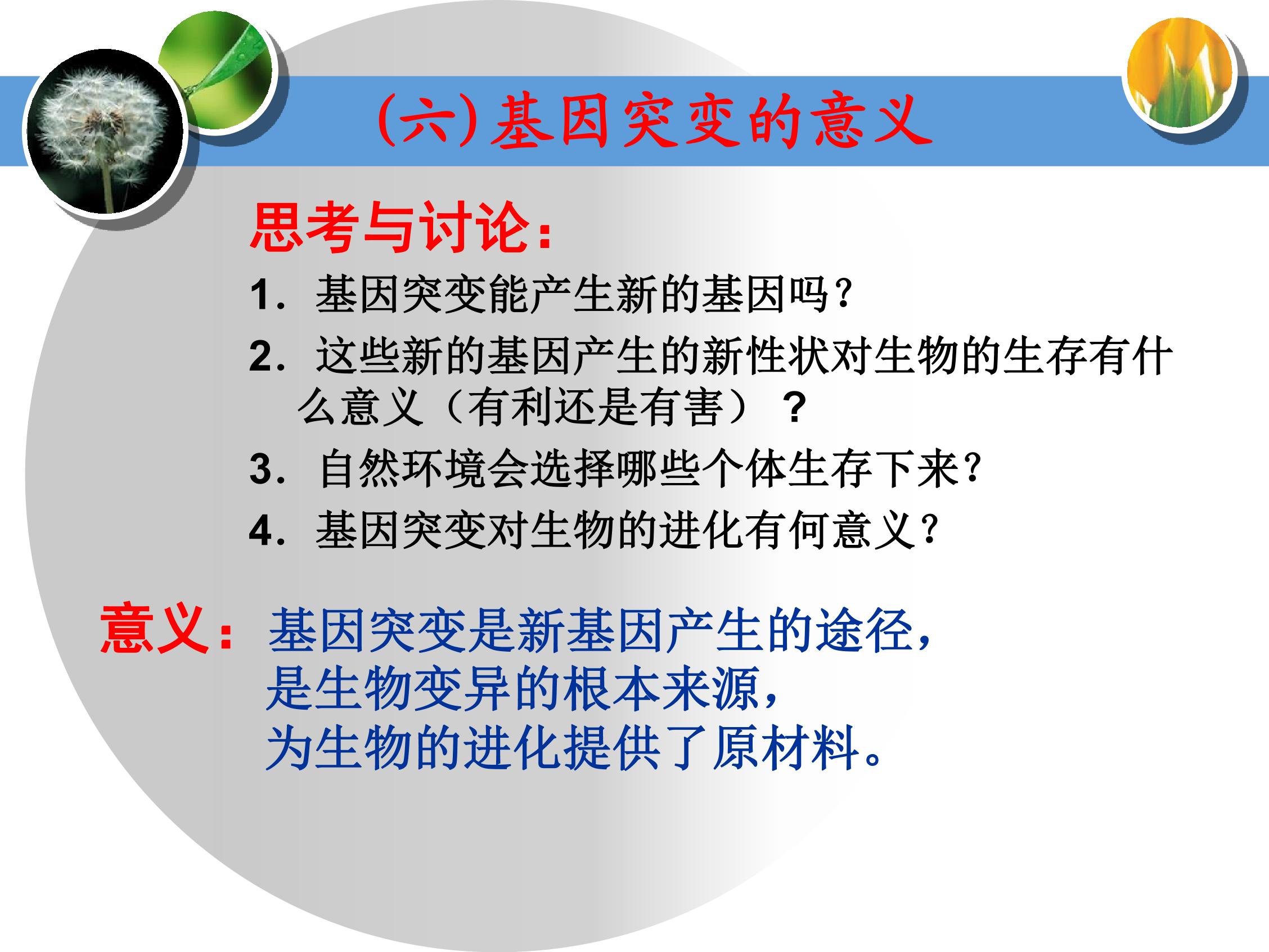 (六)基因突变的意义

思考与讨论：

1.基因突变能产生新的基因吗？

2.这些新的基因产生的新性状对生物的生存有什么意义（有利还是有害）？

3.自然环境会选择哪些个体生存下来？

4.基因突变对生物的进化有何意义？

意义：基因突变是新基因产生的途径，
是生物变异的根本来源，
为生物的进化提供了原材料。